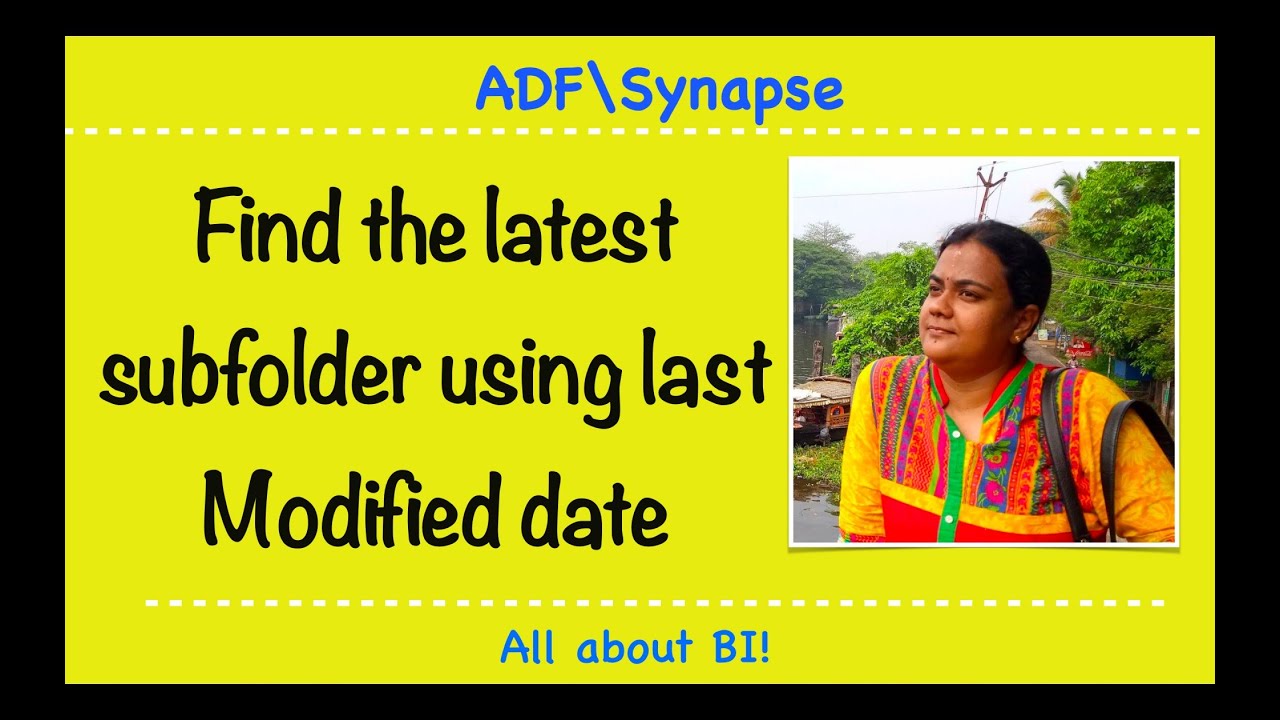 ADF\Synapse

Find the latest subfolder using last Modified date

All about BI!